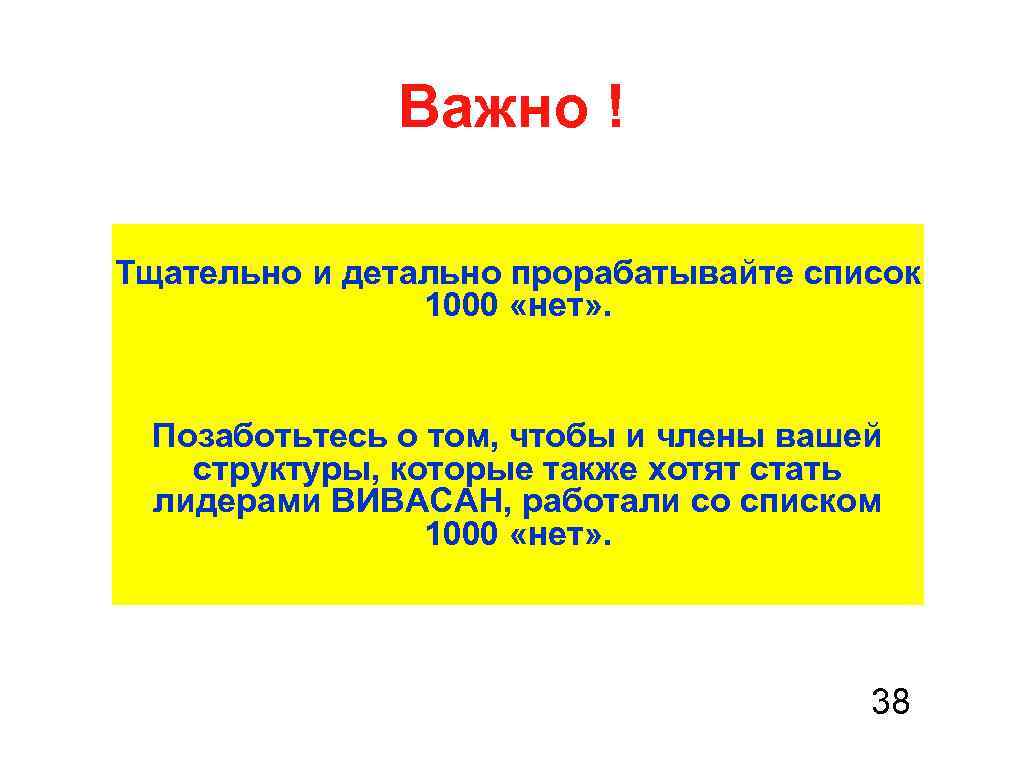 Важно !

Тщательно и детально прорабатывайте список 1000 «нет».

Позаботьтесь о том, чтобы и члены вашей структуры, которые также хотят стать лидерами ВИВАСАН, работали со списком 1000 «нет».

38